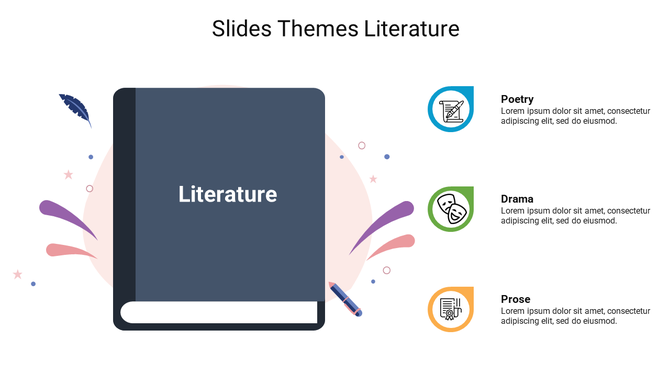 Slides Themes Literature

Literature

Poetry
Lorem ipsum dolor sit amet, consectetur adipiscing elit, sed do eiusmod.

Drama
Lorem ipsum dolor sit amet, consectetur adipiscing elit, sed do eiusmod.

Prose
Lorem ipsum dolor sit amet, consectetur adipiscing elit, sed do eiusmod.